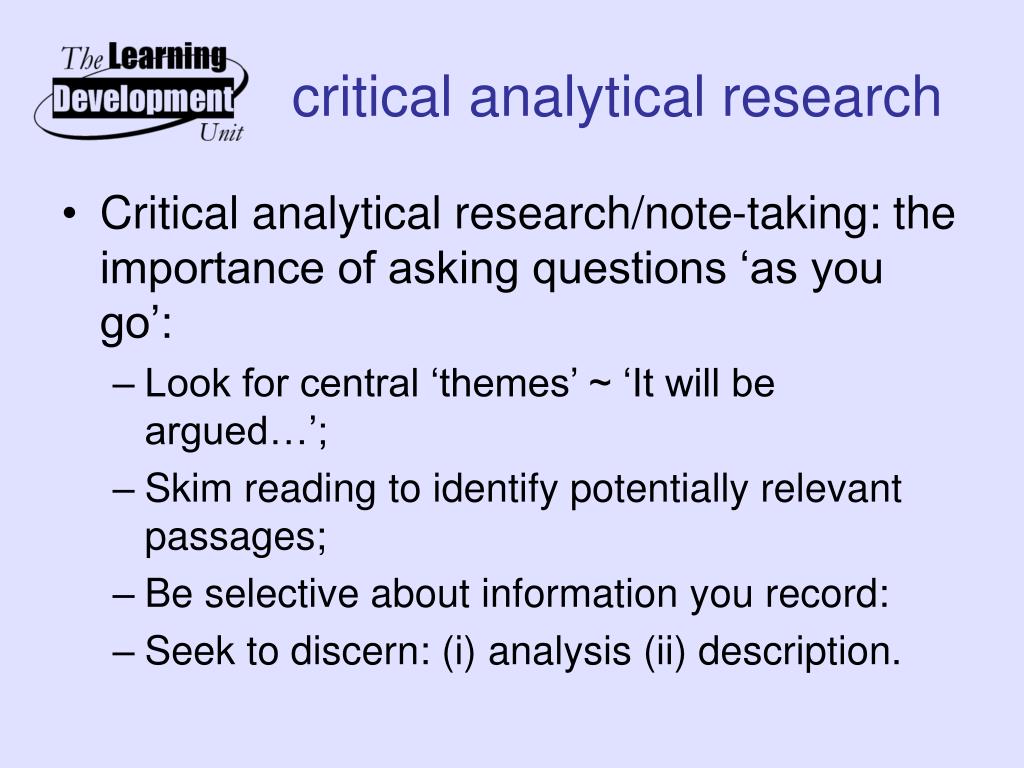 The Learning Development Unit

critical analytical research

• Critical analytical research/note-taking: the importance of asking questions ‘as you go’:
– Look for central ‘themes’ ~ ‘It will be argued…’;
– Skim reading to identify potentially relevant passages;
– Be selective about information you record:
– Seek to discern: (i) analysis (ii) description.